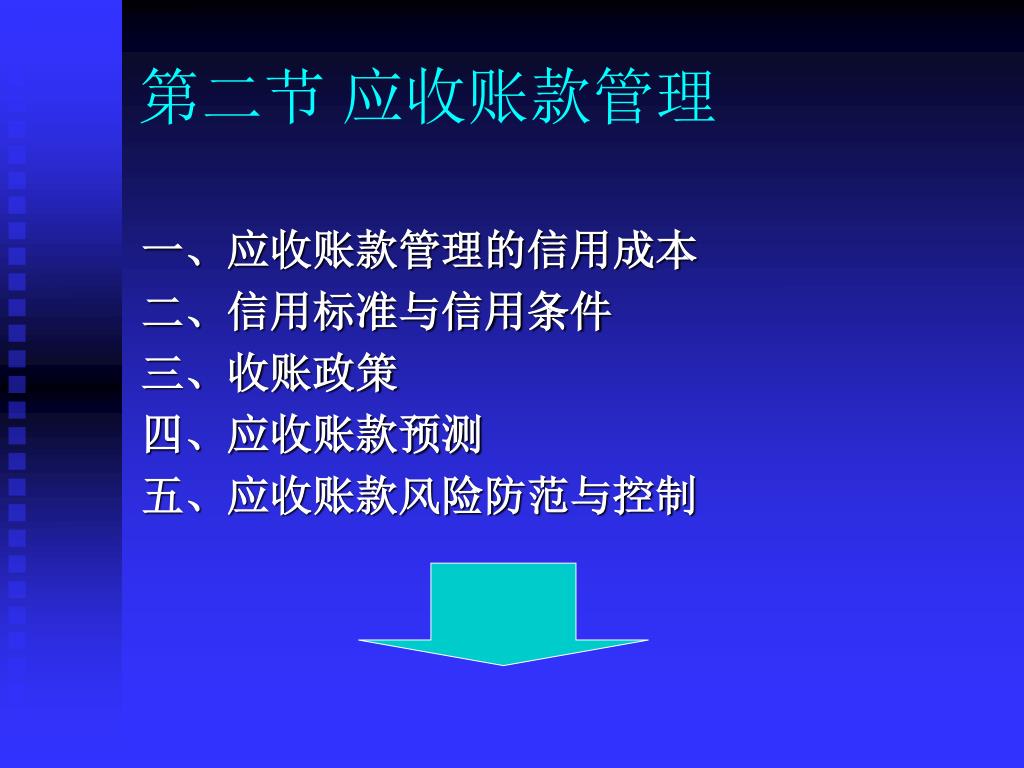 第二节 应收账款管理

一、应收账款管理的信用成本
二、信用标准与信用条件
三、收账政策
四、应收账款预测
五、应收账款风险防范与控制